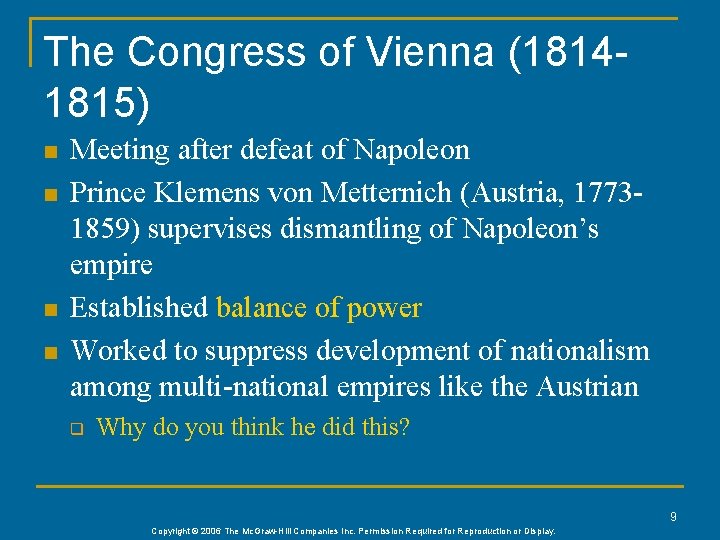 The Congress of Vienna (1814-1815)

Meeting after defeat of Napoleon

Prince Klemens von Metternich (Austria, 1773-1859) supervises dismantling of Napoleon's empire

Established balance of power

Worked to suppress development of nationalism among multi-national empires like the Austrian

Why do you think he did this?

9

Copyright © 2006 The McGraw-Hill Companies Inc. Permission Required for Reproduction or Display.